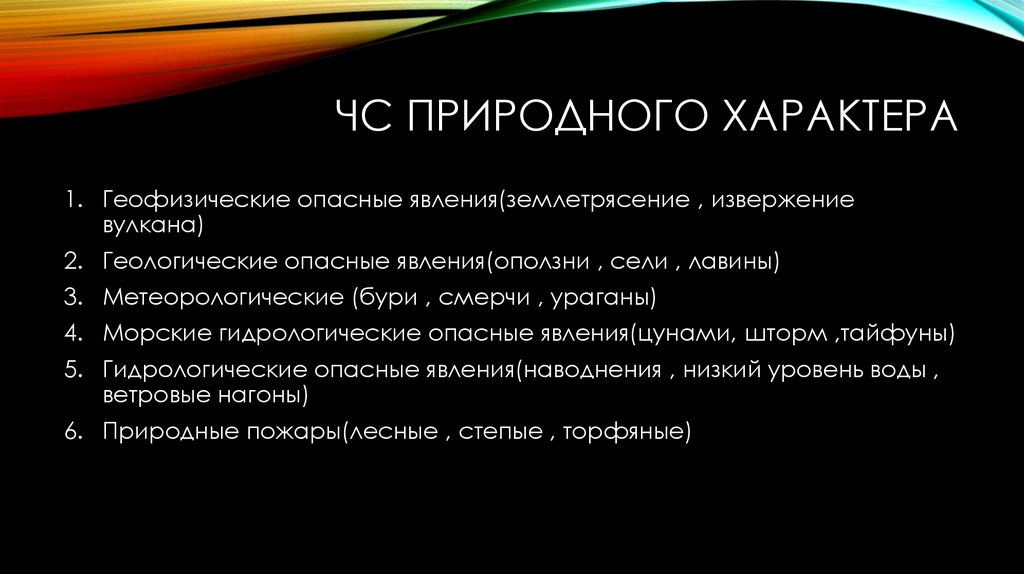 ЧС ПРИРОДНОГО ХАРАКТЕРА

1. Геофизические опасные явления(землетрясение , извержение вулкана)
2. Геологические опасные явления(оползни , сели , лавины)
3. Метеорологические (бури , смерчи , ураганы)
4. Морские гидрологические опасные явления(цунами, шторм ,тайфуны)
5. Гидрологические опасные явления(наводнения , низкий уровень воды , ветровые нагоны)
6. Природные пожары(лесные , степые , торфяные)